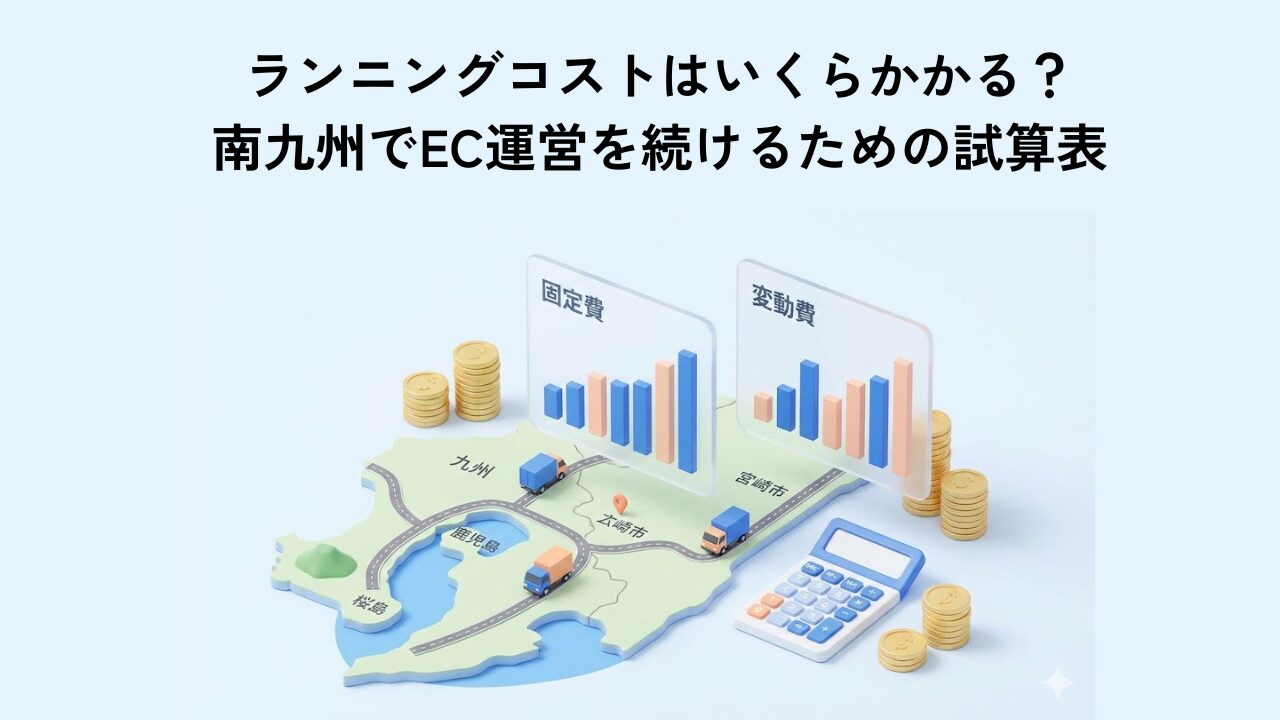 ランニングコストはいくらかかる？
南九州でEC運営を続けるための試算表

固定費

変動費

九州

宮崎市

太崎市

鹿児島

桜島